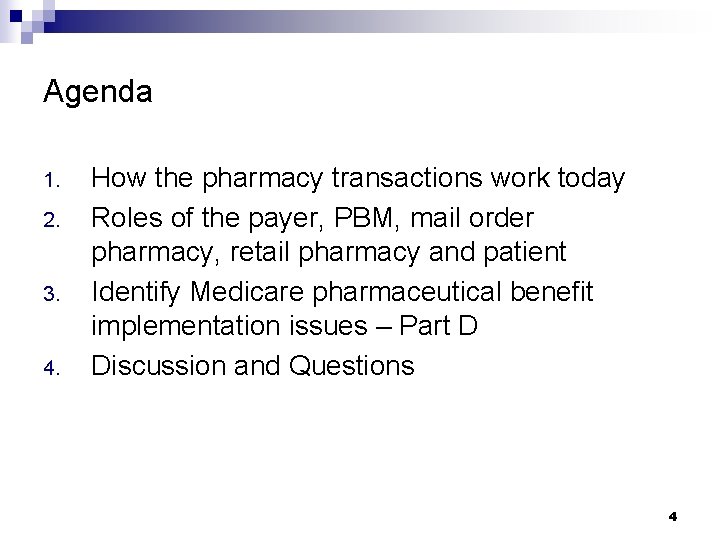 Agenda

1. How the pharmacy transactions work today
2. Roles of the payer, PBM, mail order pharmacy, retail pharmacy and patient
3. Identify Medicare pharmaceutical benefit implementation issues – Part D
4. Discussion and Questions

4